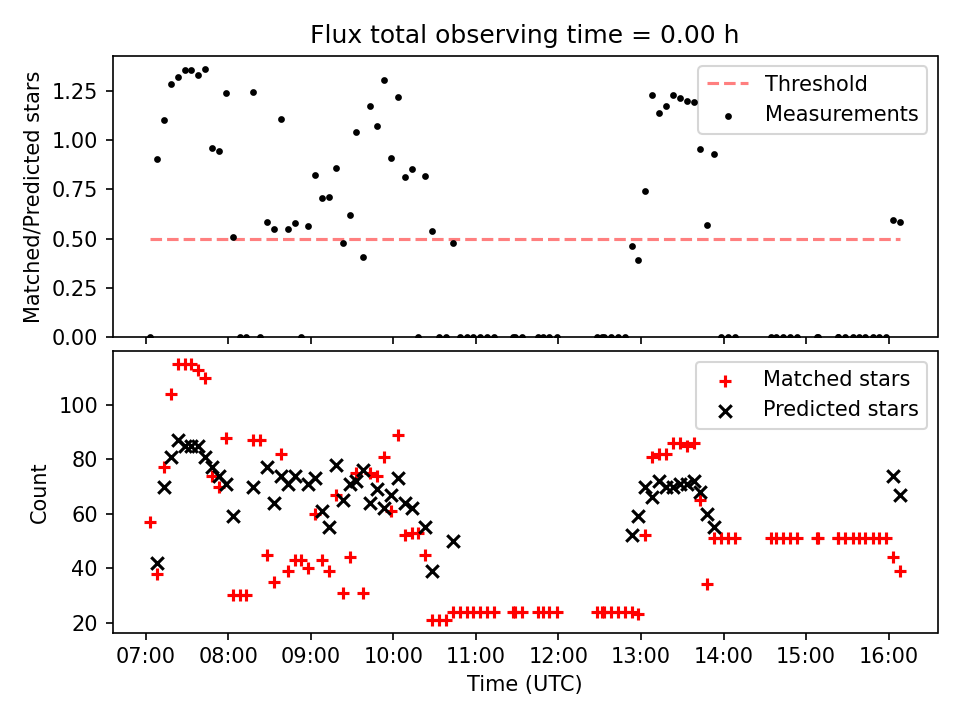 Flux total observing time = 0.00 h

Matched/Predicted stars

1.25
1.00
0.75
0.50
0.25
0.00

Threshold
Measurements

Count

100
80
60
40
20

Matched stars
Predicted stars

07:00 08:00 09:00 10:00 11:00 12:00 13:00 14:00 15:00 16:00

Time (UTC)